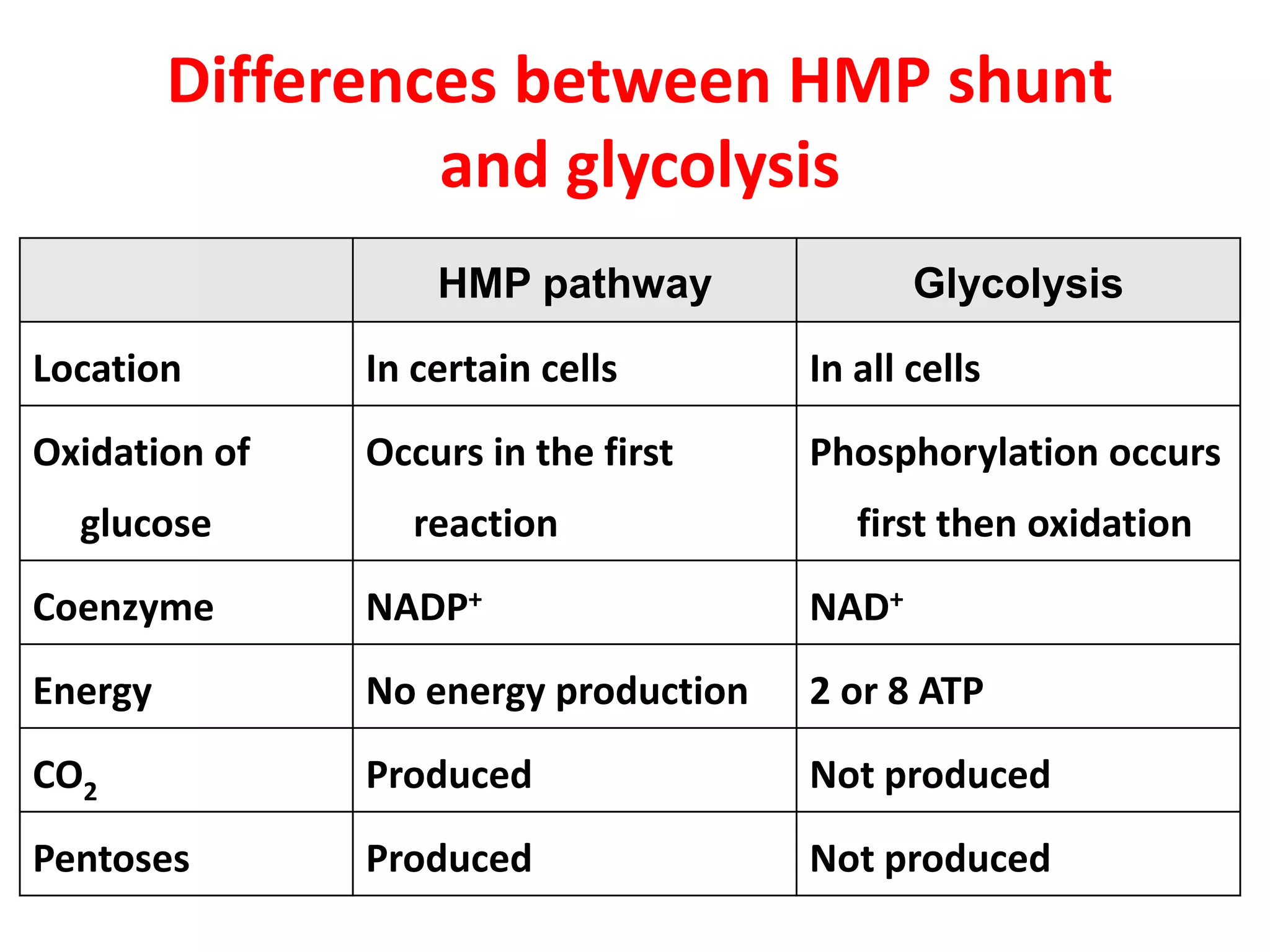 Differences between HMP shunt and glycolysis

| | HMP pathway | Glycolysis |
|---|---|---|
| Location | In certain cells | In all cells |
| Oxidation of glucose | Occurs in the first reaction | Phosphorylation occurs first then oxidation |
| Coenzyme | $NADP^+$ | $NAD^+$ |
| Energy | No energy production | 2 or 8 ATP |
| $CO_2$ | Produced | Not produced |
| Pentoses | Produced | Not produced |